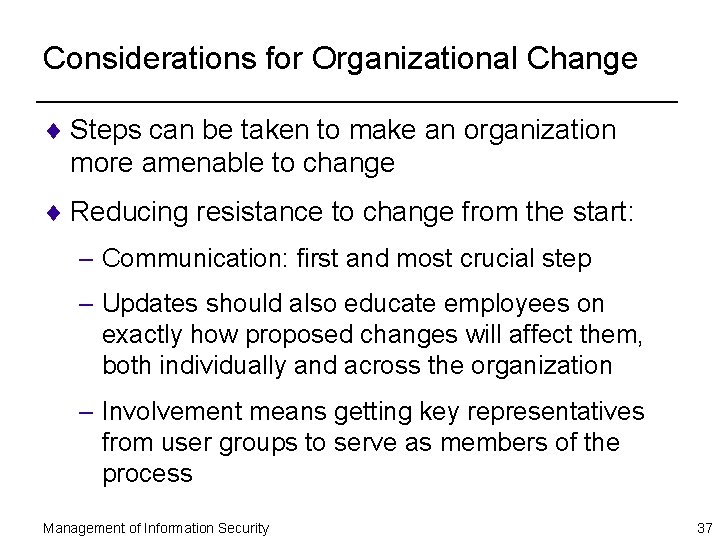 Considerations for Organizational Change

♦ Steps can be taken to make an organization more amenable to change

♦ Reducing resistance to change from the start:

– Communication: first and most crucial step

– Updates should also educate employees on exactly how proposed changes will affect them, both individually and across the organization

– Involvement means getting key representatives from user groups to serve as members of the process

Management of Information Security

37